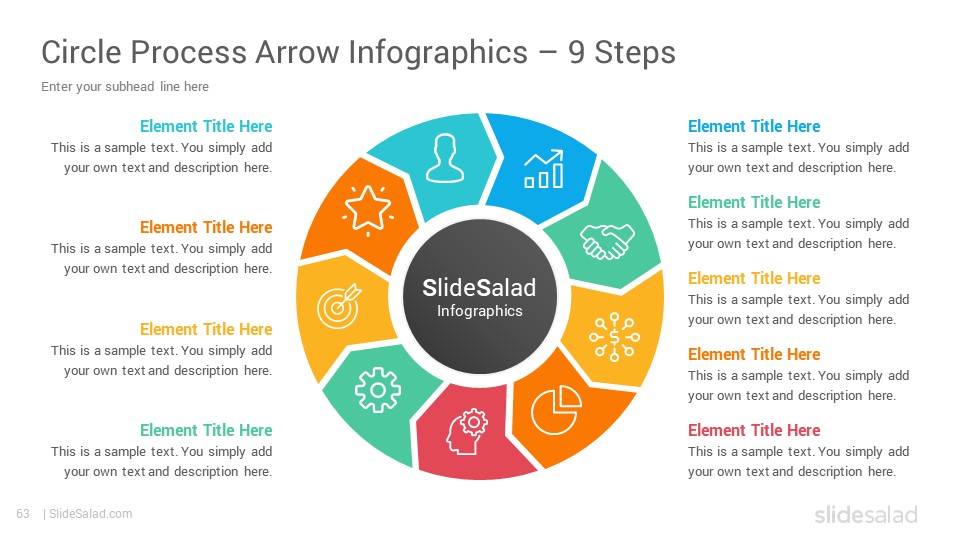 Circle Process Arrow Infographics – 9 Steps

Enter your subhead line here

Element Title Here
This is a sample text. You simply add your own text and description here.

Element Title Here
This is a sample text. You simply add your own text and description here.

Element Title Here
This is a sample text. You simply add your own text and description here.

Element Title Here
This is a sample text. You simply add your own text and description here.

SlideSalad
Infographics

Element Title Here
This is a sample text. You simply add your own text and description here.

Element Title Here
This is a sample text. You simply add your own text and description here.

Element Title Here
This is a sample text. You simply add your own text and description here.

Element Title Here
This is a sample text. You simply add your own text and description here.

Element Title Here
This is a sample text. You simply add your own text and description here.

63 | SlideSalad.com

slidesalad